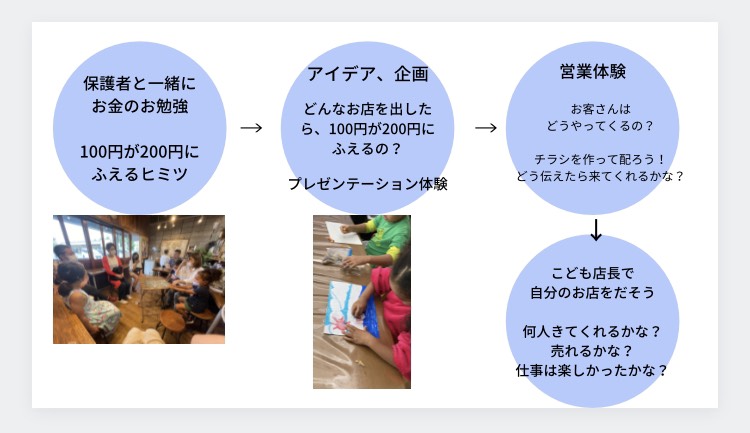 保護者と一緒に
お金のお勉強

100円が200円に
ふえるヒミツ

→

アイデア、企画

どんなお店を出したら、100円が200円にふえるの？

プレゼンテーション体験

→

営業体験

お客さんは
どうやってくるの？

チラシを作って配ろう！
どう伝えたら来てくれるかな？

↓

こども店長で
自分のお店をだそう

何人きてくれるかな？
売れるかな？
仕事は楽しかったかな？